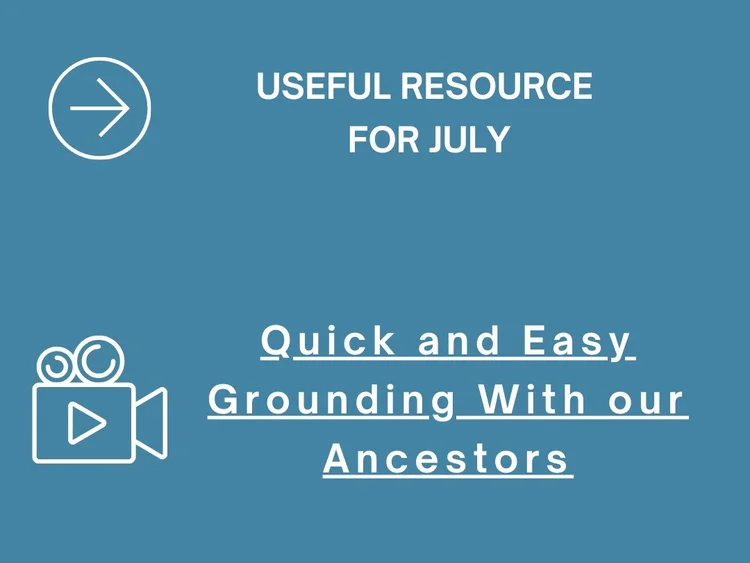 USEFUL RESOURCE FOR JULY

Quick and Easy Grounding With our Ancestors